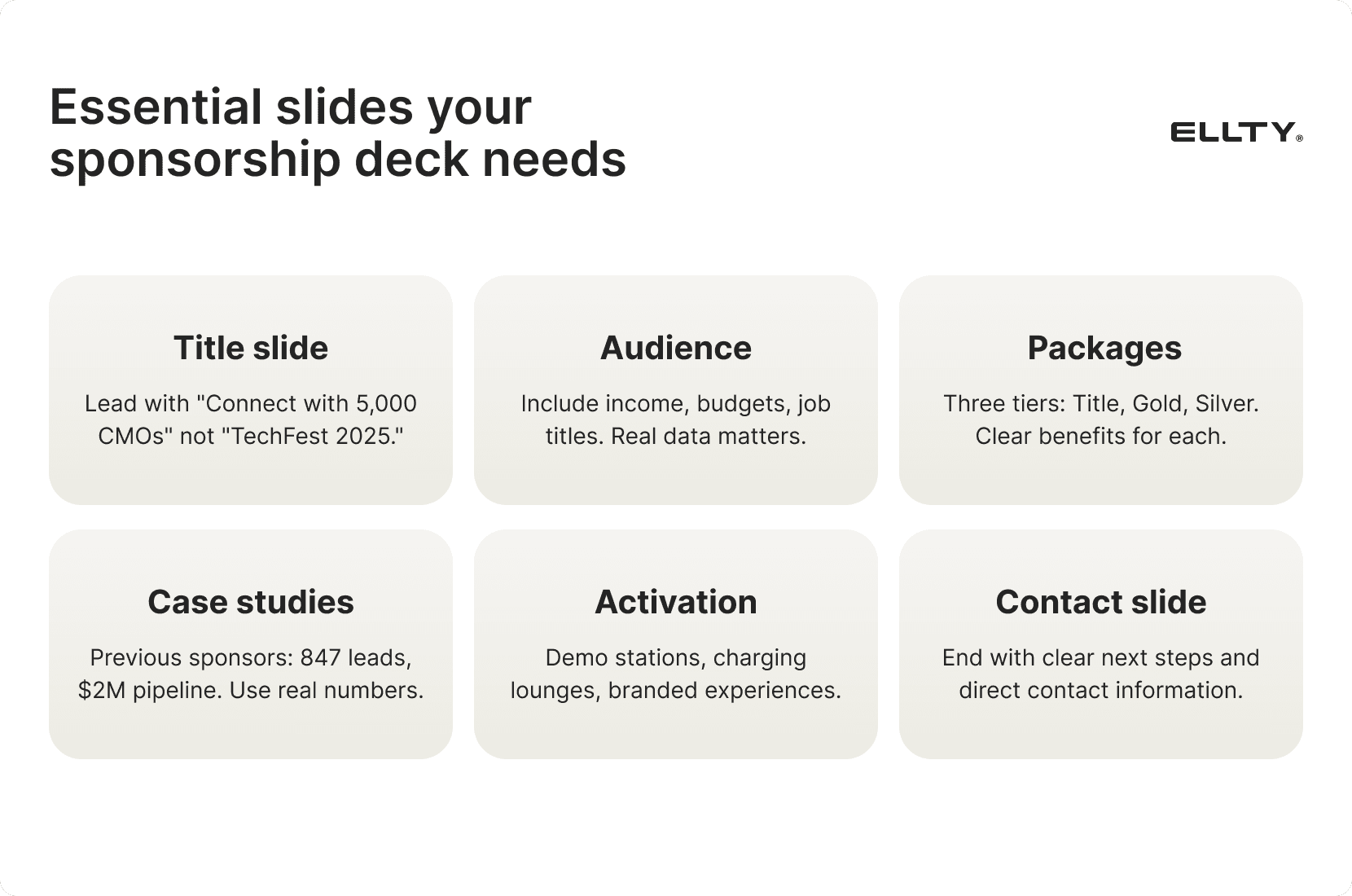 Essential slides your sponsorship deck needs

ELLTY®

Title slide

Lead with "Connect with 5,000 CMOs" not "TechFest 2025."

Audience

Include income, budgets, job titles. Real data matters.

Packages

Three tiers: Title, Gold, Silver. Clear benefits for each.

Case studies

Previous sponsors: 847 leads, \$2M pipeline. Use real numbers.

Activation

Demo stations, charging lounges, branded experiences.

Contact slide

End with clear next steps and direct contact information.